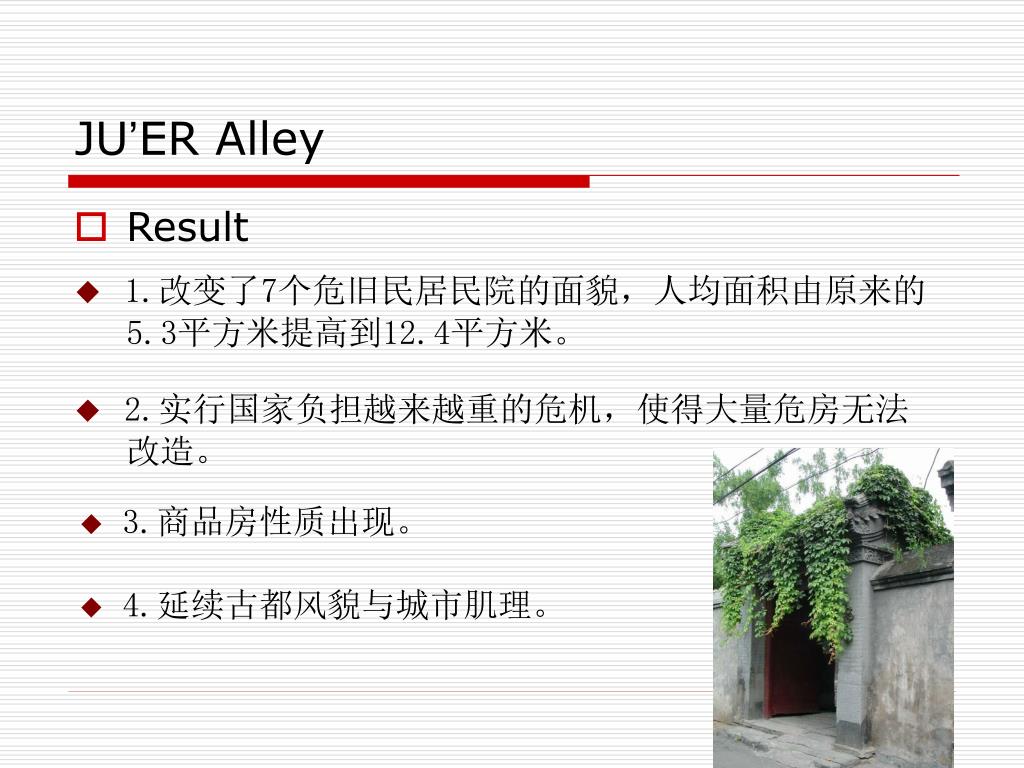 JU’ER Alley

Result

1. 改变了7个危旧民居民院的面貌，人均面积由原来的5.3平方米提高到12.4平方米。

2. 实行国家负担越来越重的危机，使得大量危房无法改造。

3. 商品房性质出现。

4. 延续古都风貌与城市肌理。